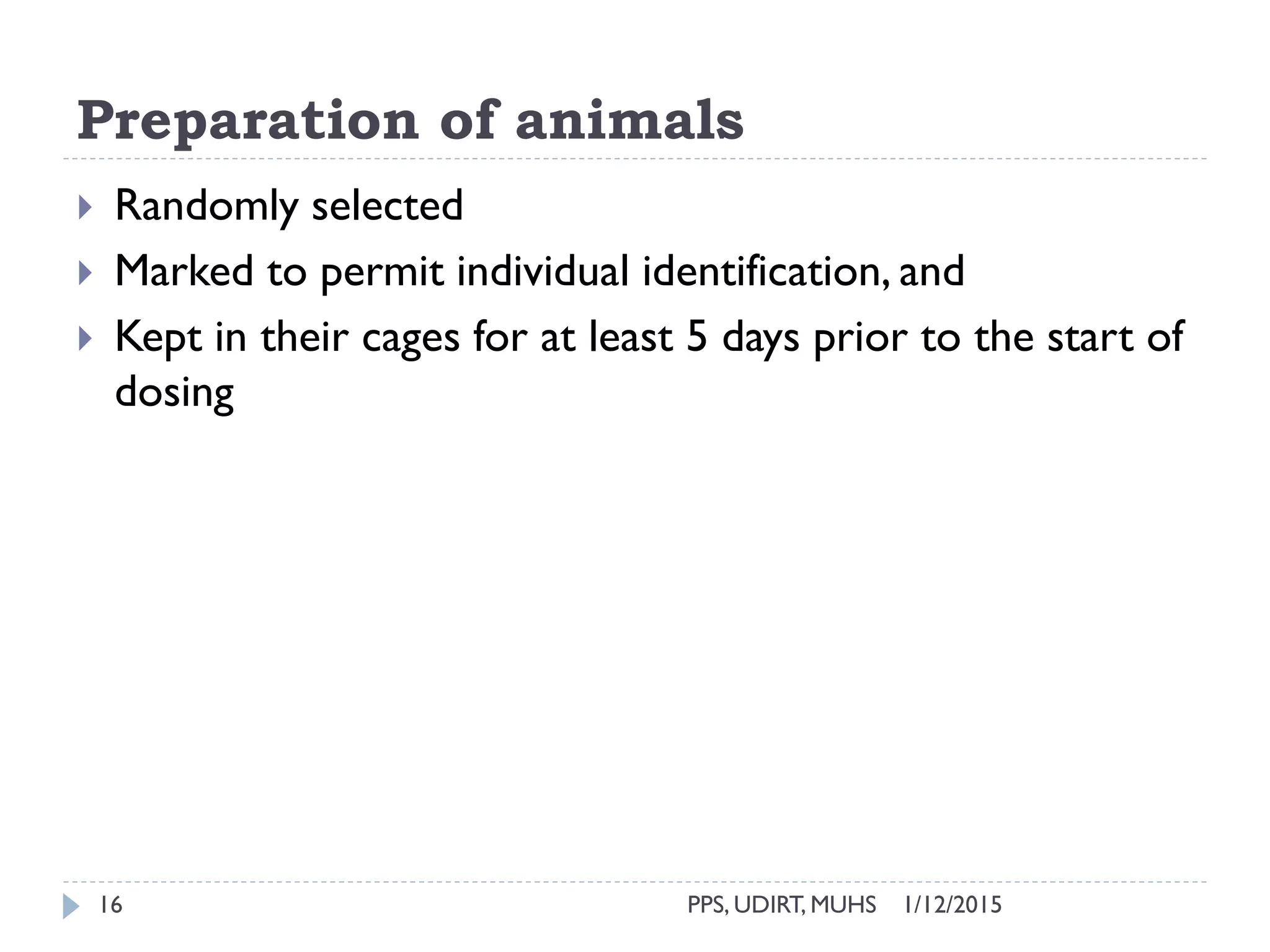 Preparation of animals

Randomly selected

Marked to permit individual identification, and

Kept in their cages for at least 5 days prior to the start of dosing

16

PPS, UDIRT, MUHS

1/12/2015